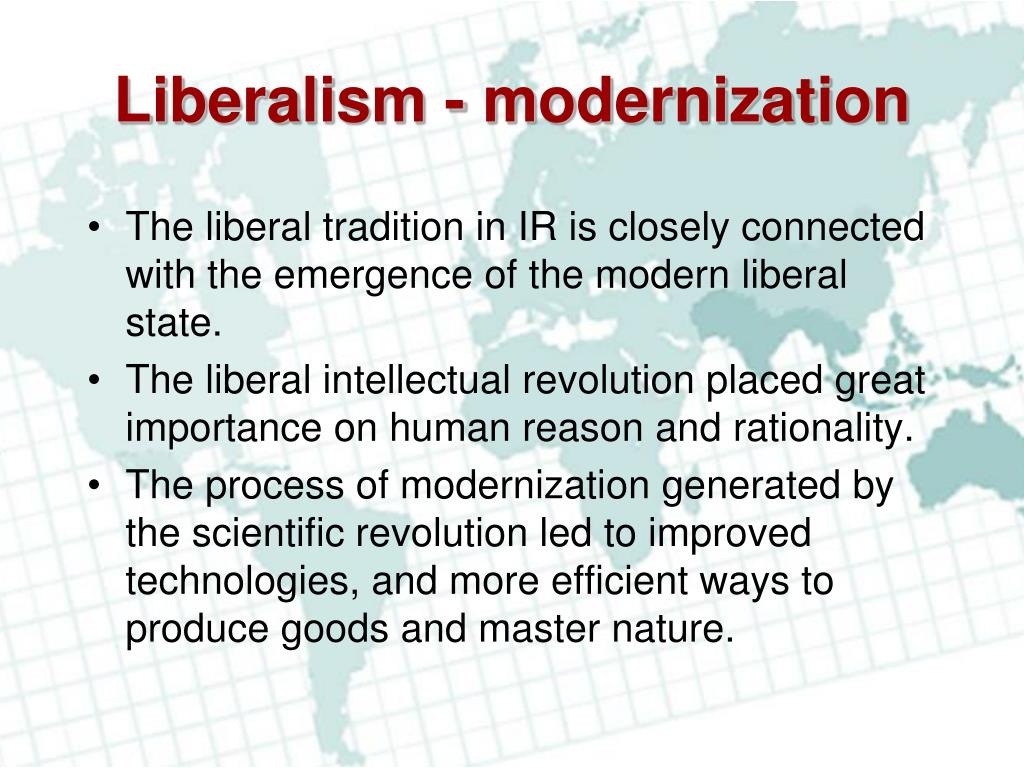 Liberalism - modernization

• The liberal tradition in IR is closely connected with the emergence of the modern liberal state.
• The liberal intellectual revolution placed great importance on human reason and rationality.
• The process of modernization generated by the scientific revolution led to improved technologies, and more efficient ways to produce goods and master nature.